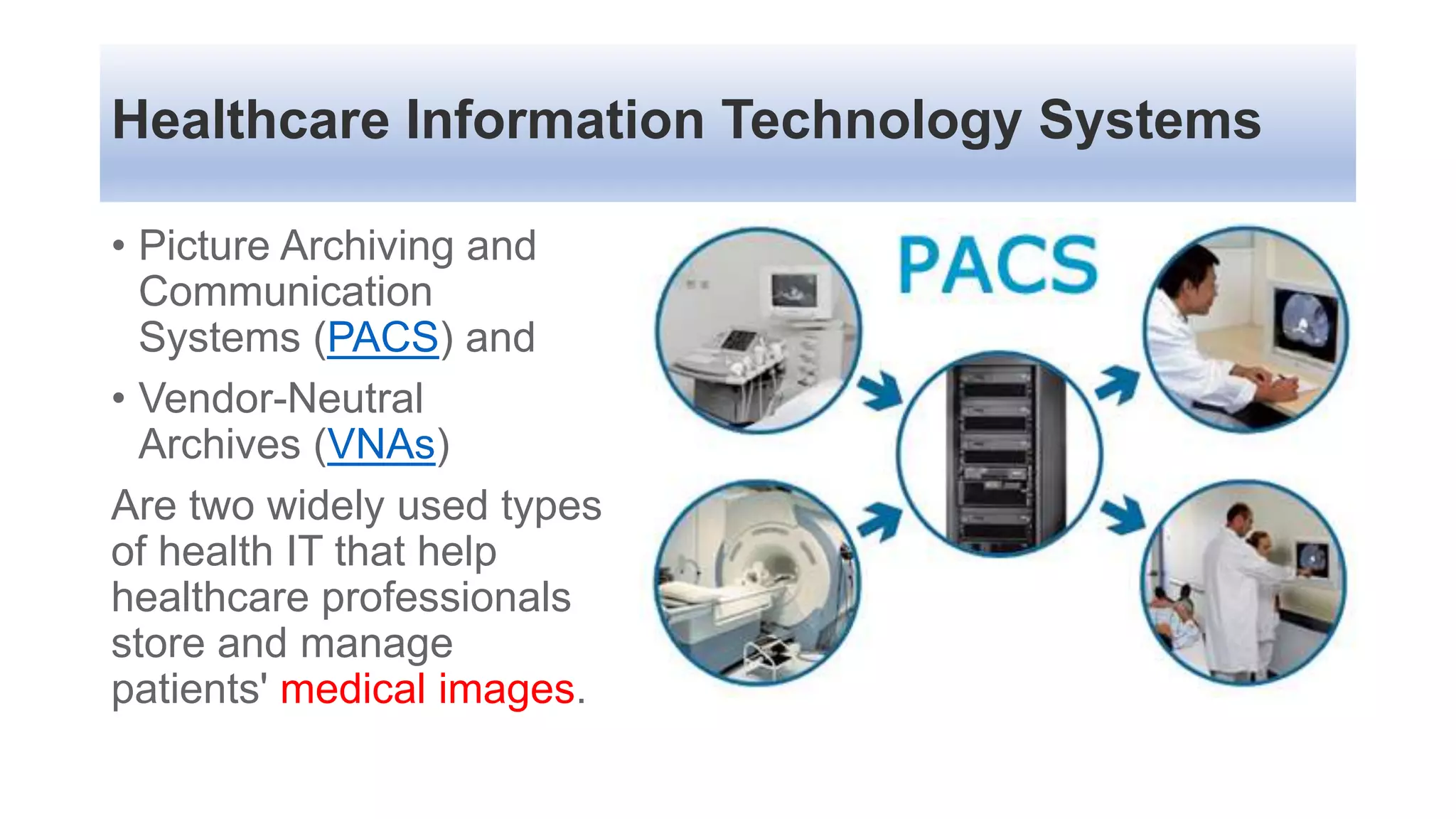 Healthcare Information Technology Systems

• Picture Archiving and Communication Systems (PACS) and

• Vendor-Neutral Archives (VNAs)

Are two widely used types of health IT that help healthcare professionals store and manage patients' medical images.

PACS